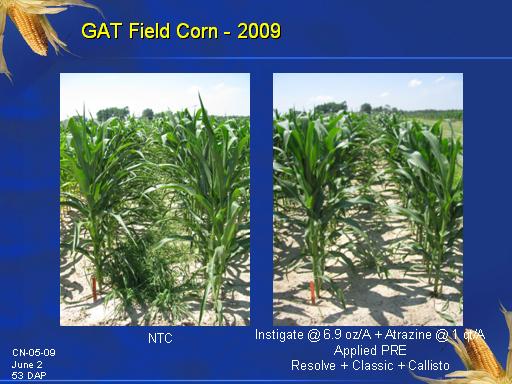 GAT Field Corn - 2009

NTC

Instigate @ 6.9 oz/A + Atrazine @ 1 qt/A
Applied PRE
Resolve + Classic + Callisto

CN-05-09
June 2
53 DAP